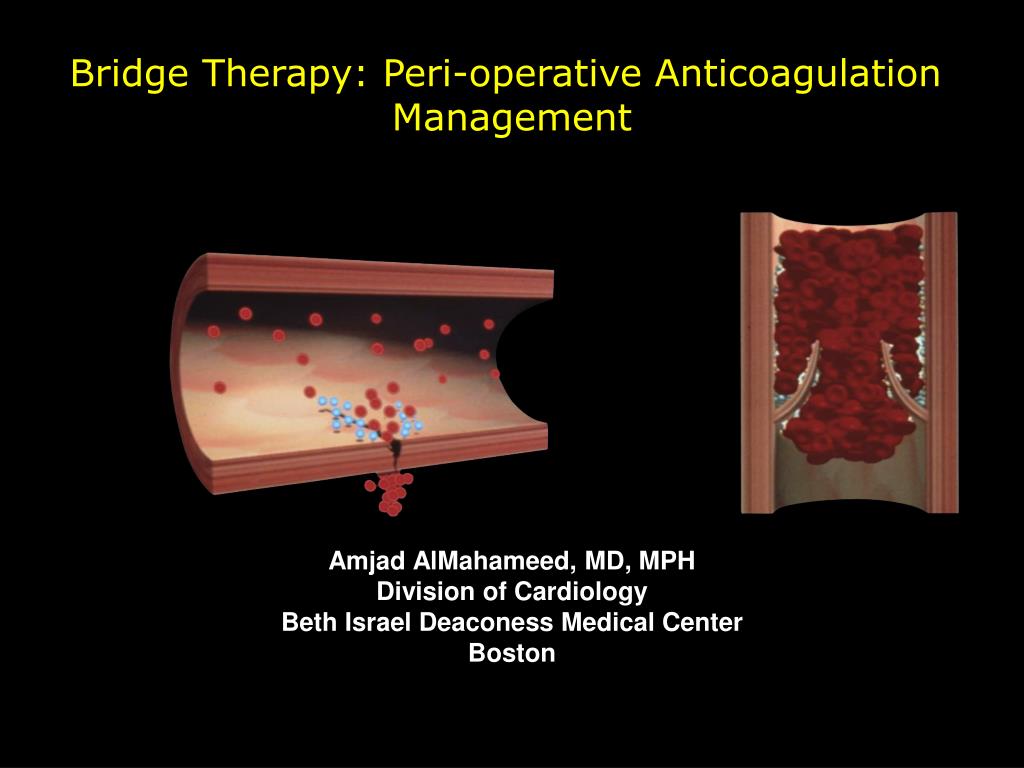 Bridge Therapy: Peri-operative Anticoagulation Management

Amjad AlMahameed, MD, MPH
Division of Cardiology
Beth Israel Deaconess Medical Center
Boston